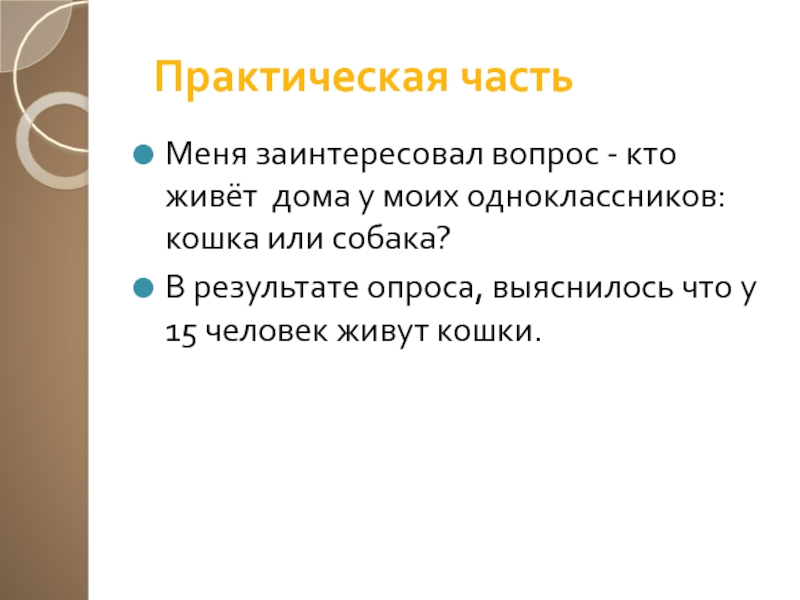 Практическая часть

Меня заинтересовал вопрос - кто живёт дома у моих одноклассников: кошка или собака?

В результате опроса, выяснилось что у 15 человек живут кошки.